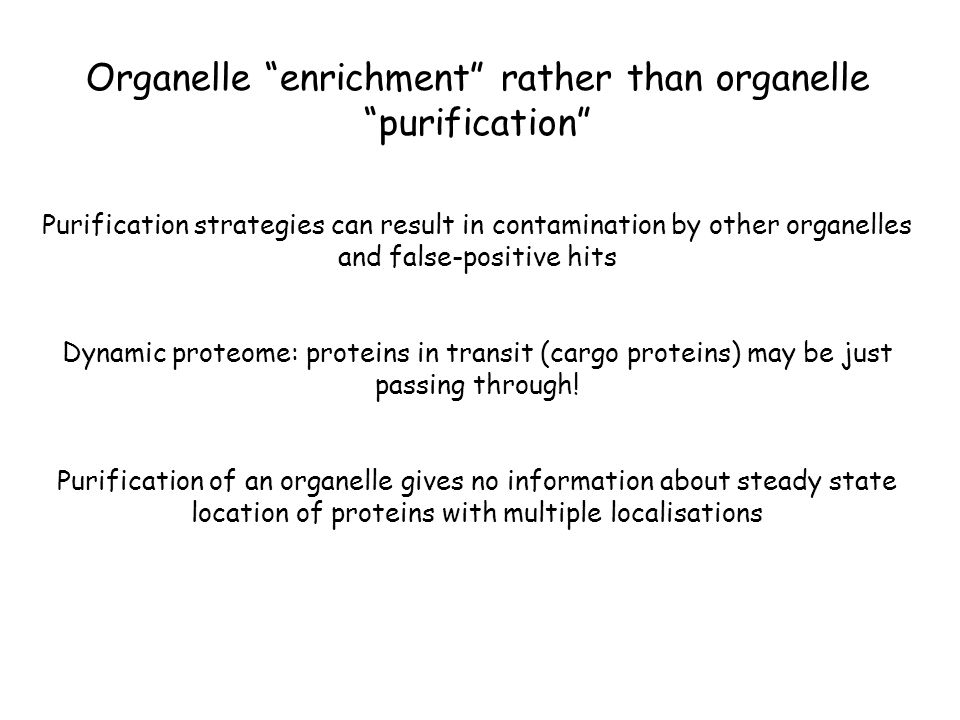 Organelle “enrichment” rather than organelle “purification”

Purification strategies can result in contamination by other organelles and false-positive hits

Dynamic proteome: proteins in transit (cargo proteins) may be just passing through!

Purification of an organelle gives no information about steady state location of proteins with multiple localisations